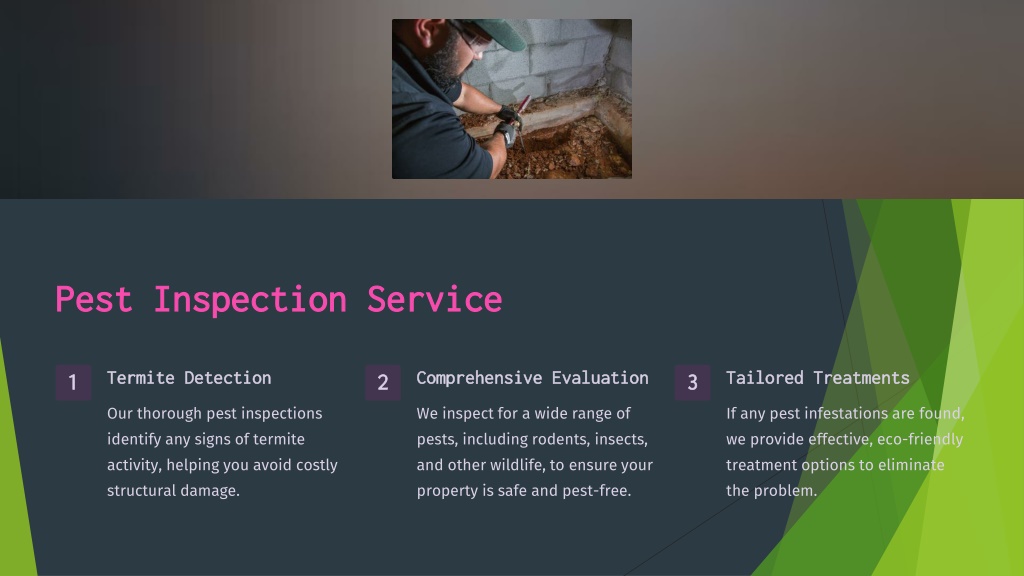 Pest Inspection Service

1

Termite Detection

Our thorough pest inspections identify any signs of termite activity, helping you avoid costly structural damage.

2

Comprehensive Evaluation

We inspect for a wide range of pests, including rodents, insects, and other wildlife, to ensure your property is safe and pest-free.

3

Tailored Treatments

If any pest infestations are found, we provide effective, eco-friendly treatment options to eliminate the problem.